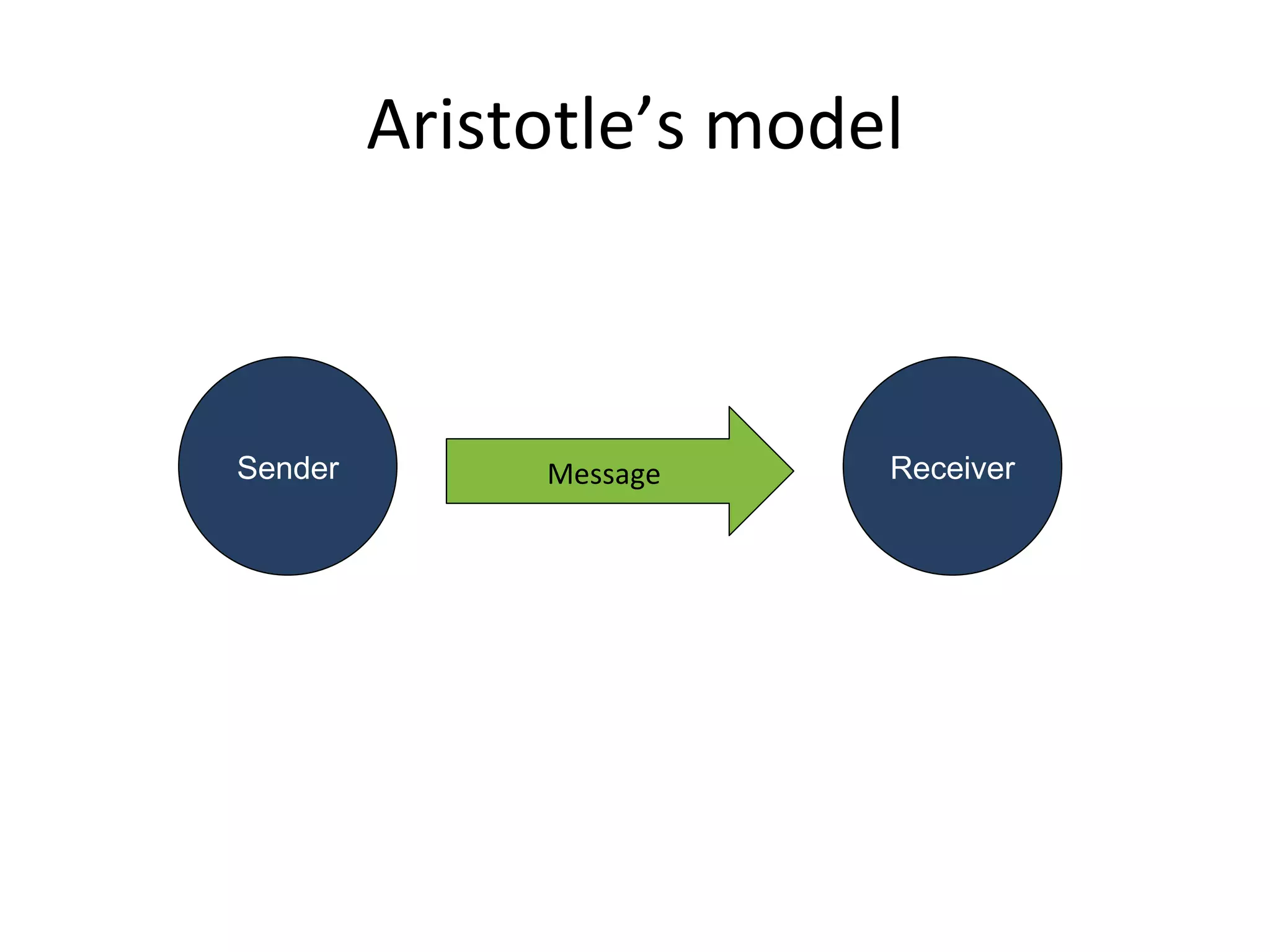 Aristotle’s model

Sender

Message

Receiver